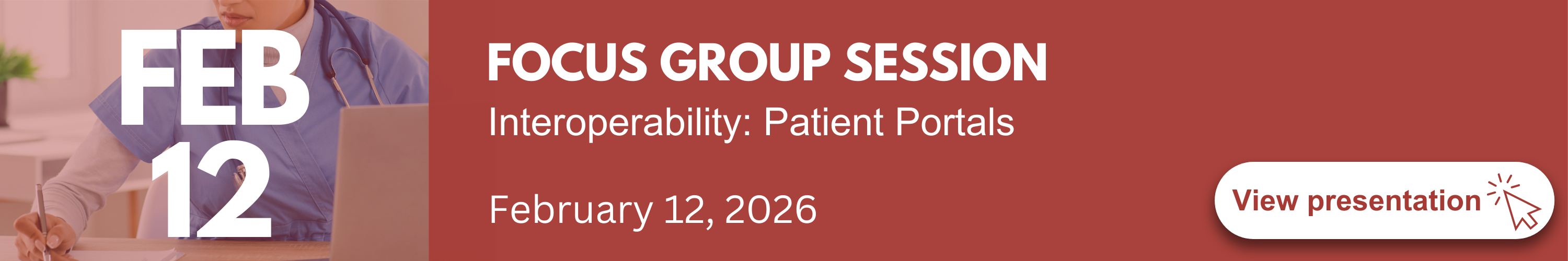 FEB
12

FOCUS GROUP SESSION

Interoperability: Patient Portals

February 12, 2026

View presentation